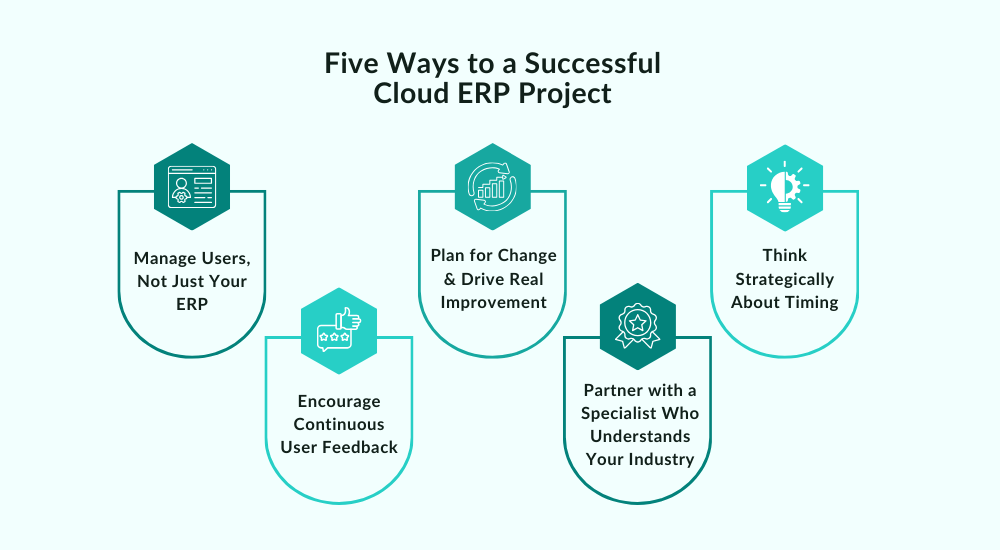 Five Ways to a Successful Cloud ERP Project

Manage Users, Not Just Your ERP

Encourage Continuous User Feedback

Plan for Change & Drive Real Improvement

Partner with a Specialist Who Understands Your Industry

Think Strategically About Timing